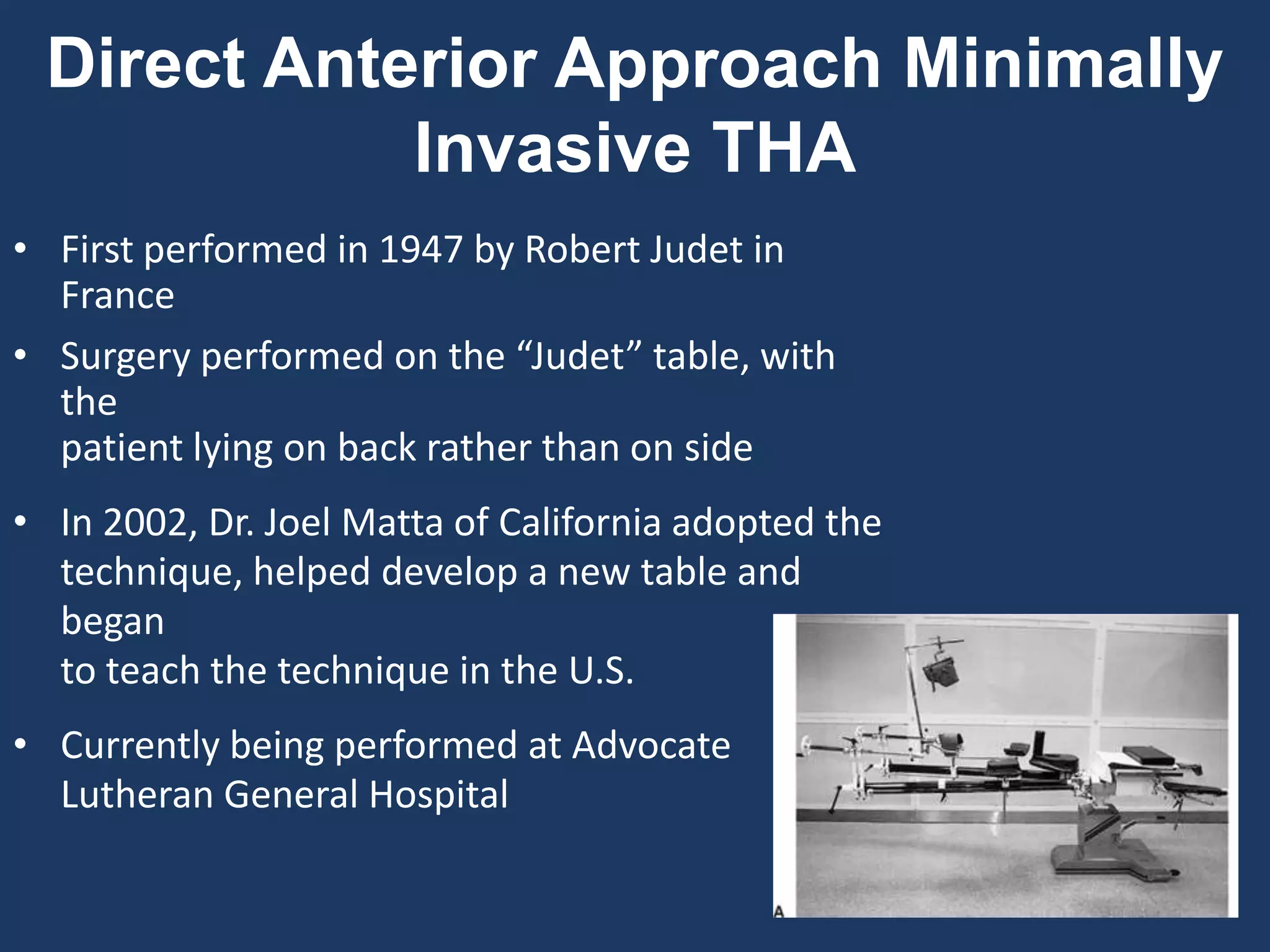 Direct Anterior Approach Minimally Invasive THA

• First performed in 1947 by Robert Judet in France

• Surgery performed on the “Judet” table, with the
patient lying on back rather than on side

• In 2002, Dr. Joel Matta of California adopted the technique, helped develop a new table and began
to teach the technique in the U.S.

• Currently being performed at Advocate Lutheran General Hospital

A